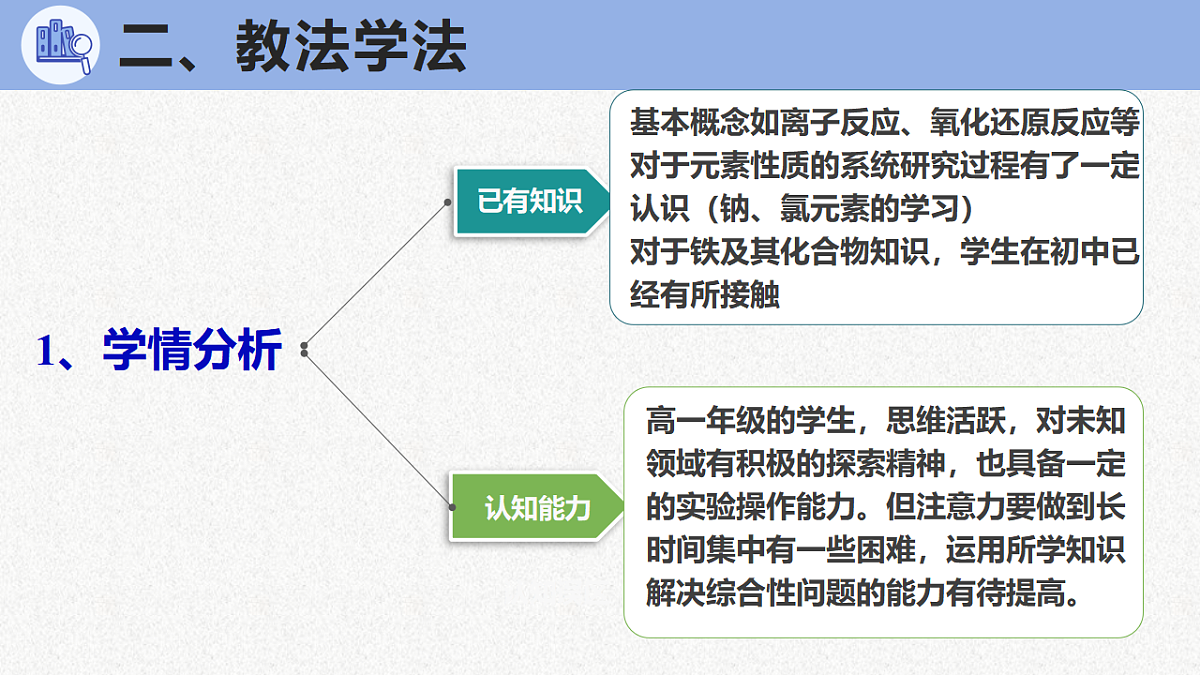 二、教法学法

1、学情分析

已有知识

基本概念如离子反应、氧化还原反应等
对于元素性质的系统研究过程有了一定认识（钠、氯元素的学习）
对于铁及其化合物知识，学生在初中已经有所接触

认知能力

高一年级的学生，思维活跃，对未知领域有积极的探索精神，也具备一定的实验操作能力。但注意力要做到长时间集中有一些困难，运用所学知识解决综合性问题的能力有待提高。